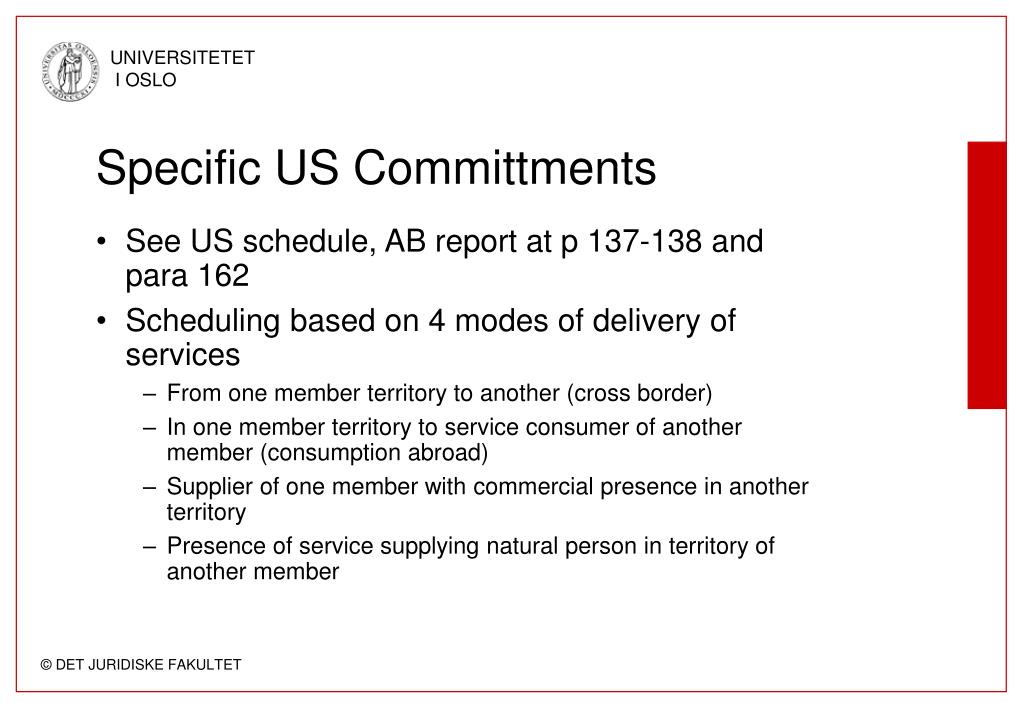 UNIVERSITETET
I OSLO

Specific US Committments

• See US schedule, AB report at p 137-138 and para 162

• Scheduling based on 4 modes of delivery of services
– From one member territory to another (cross border)
– In one member territory to service consumer of another member (consumption abroad)
– Supplier of one member with commercial presence in another territory
– Presence of service supplying natural person in territory of another member

© DET JURIDISKE FAKULTET